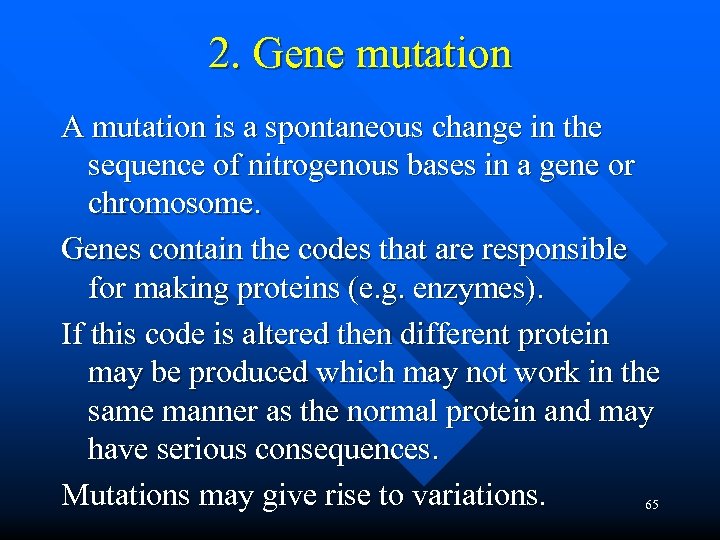 2. Gene mutation

A mutation is a spontaneous change in the sequence of nitrogenous bases in a gene or chromosome.

Genes contain the codes that are responsible for making proteins (e.g. enzymes).

If this code is altered then different protein may be produced which may not work in the same manner as the normal protein and may have serious consequences.

Mutations may give rise to variations.

65